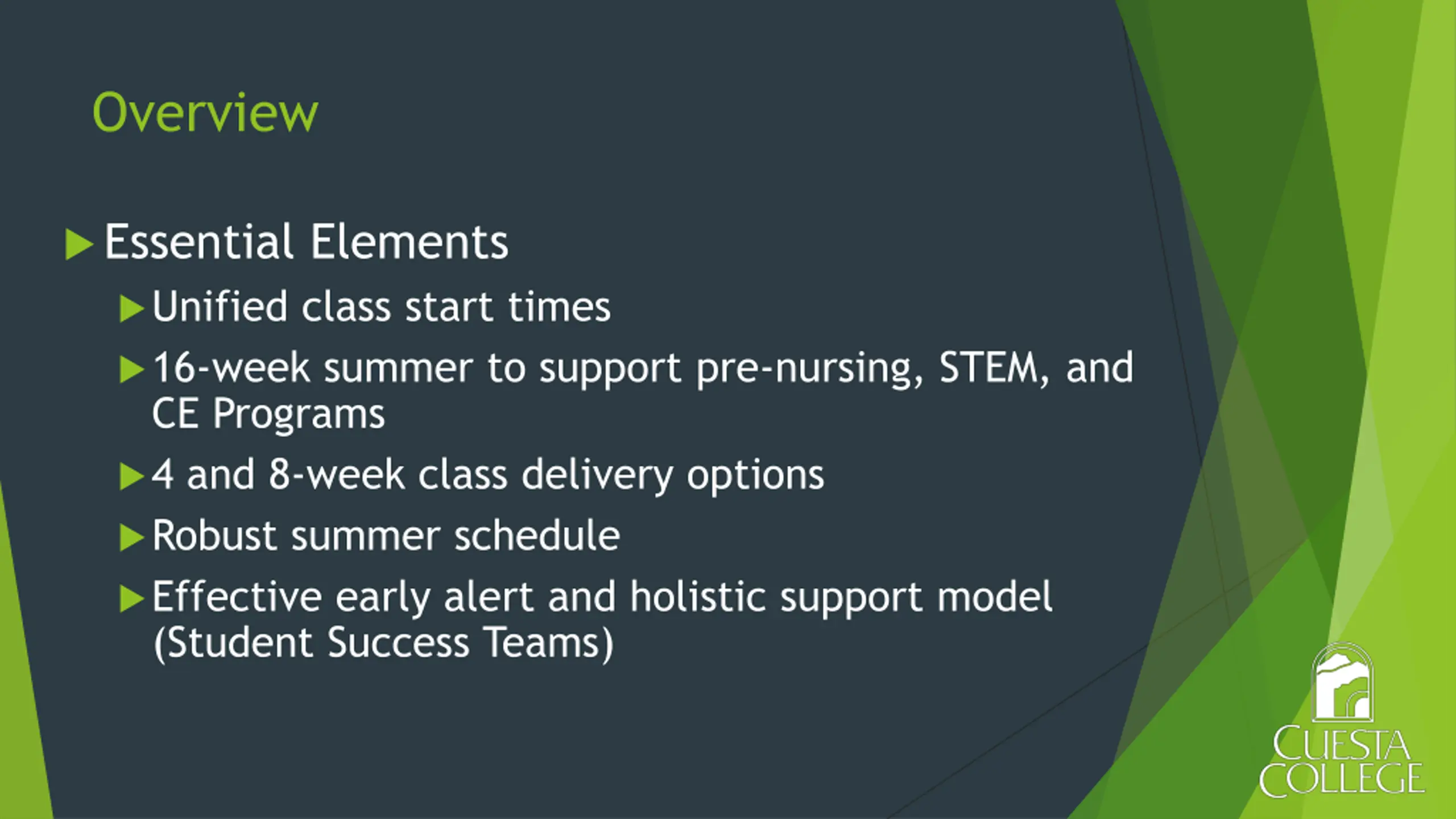 Overview

Essential Elements

Unified class start times

16-week summer to support pre-nursing, STEM, and CE Programs

4 and 8-week class delivery options

Robust summer schedule

Effective early alert and holistic support model (Student Success Teams)

CUESTA COLLEGE